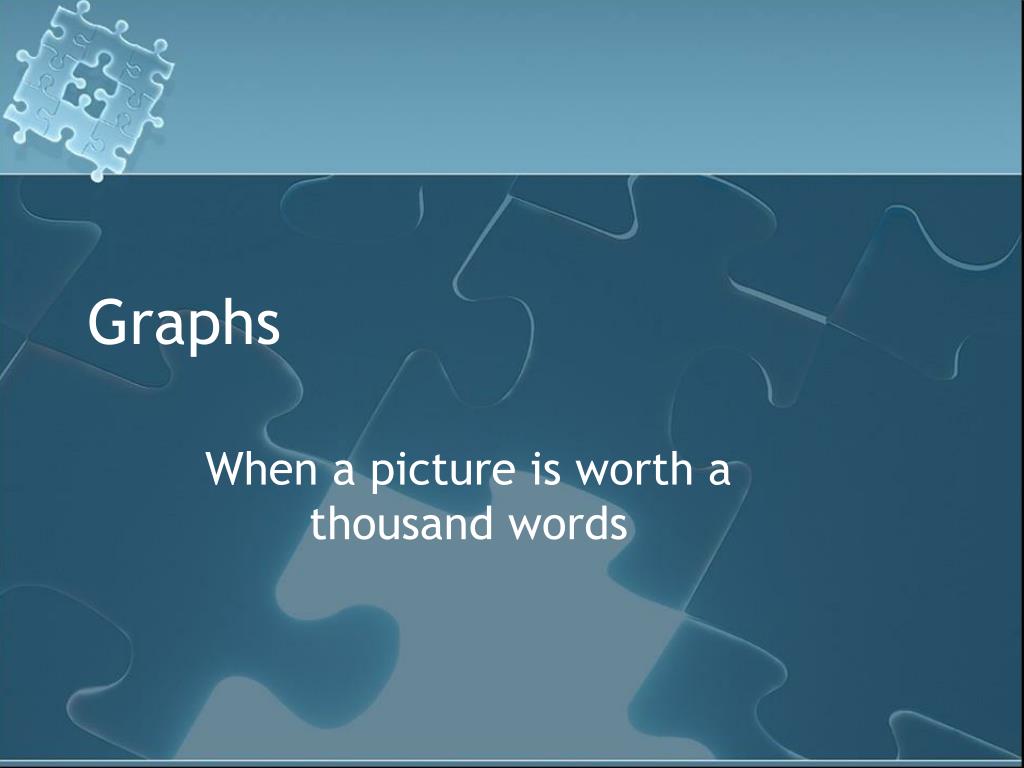 Graphs

When a picture is worth a thousand words